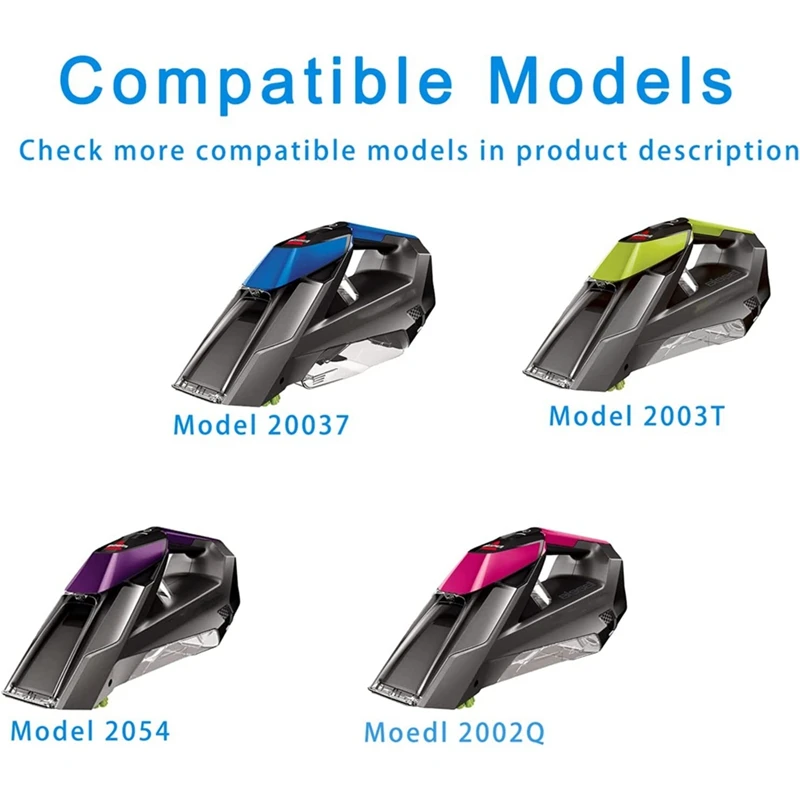 Compatible Models

Check more compatible models in product description

Model 20037

Model 2003T

Model 2054

Moedl 2002Q